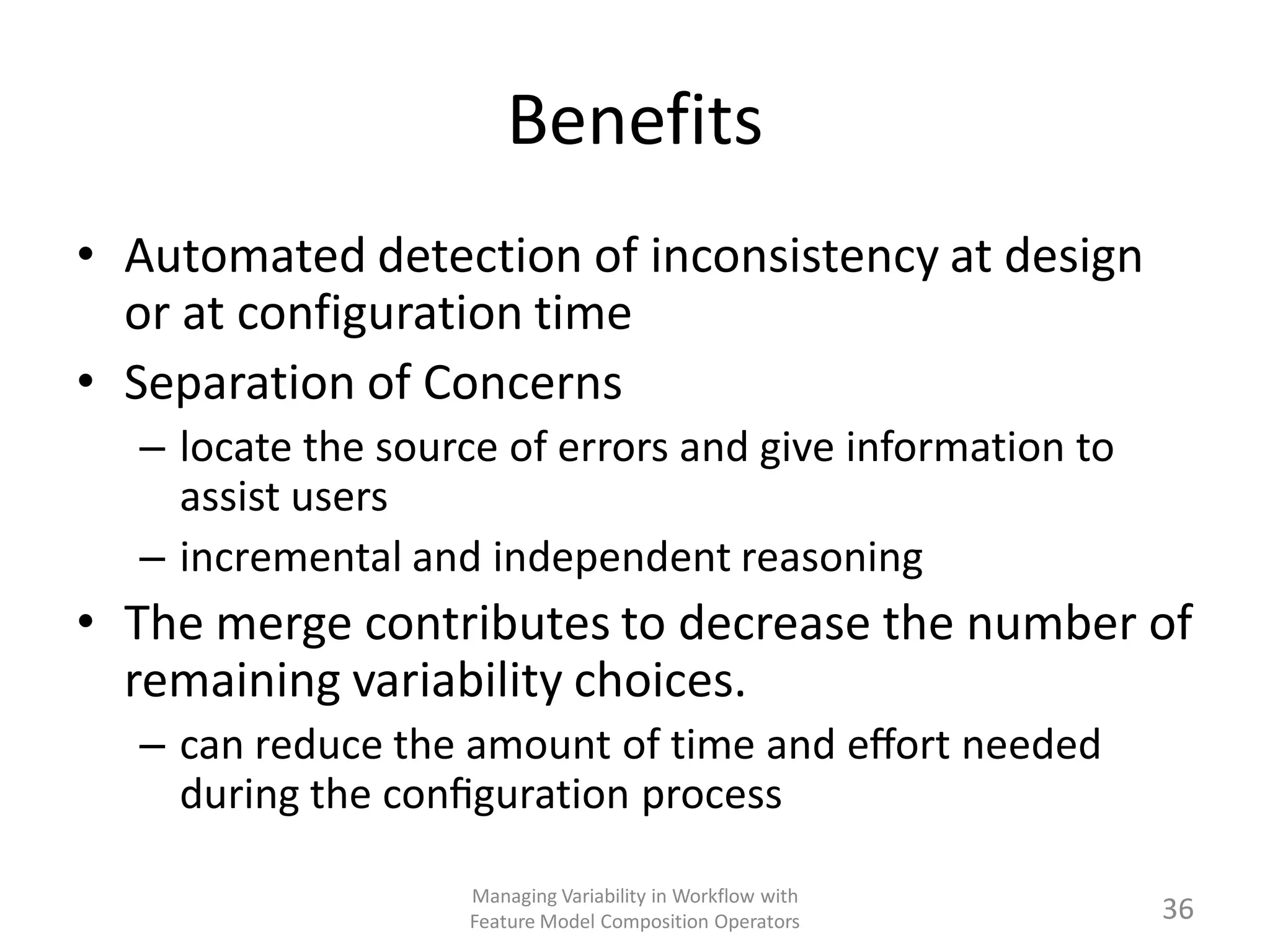 Benefits

• Automated detection of inconsistency at design or at configuration time
• Separation of Concerns
– locate the source of errors and give information to assist users
– incremental and independent reasoning
• The merge contributes to decrease the number of remaining variability choices.
– can reduce the amount of time and effort needed during the configuration process

Managing Variability in Workflow with Feature Model Composition Operators

36